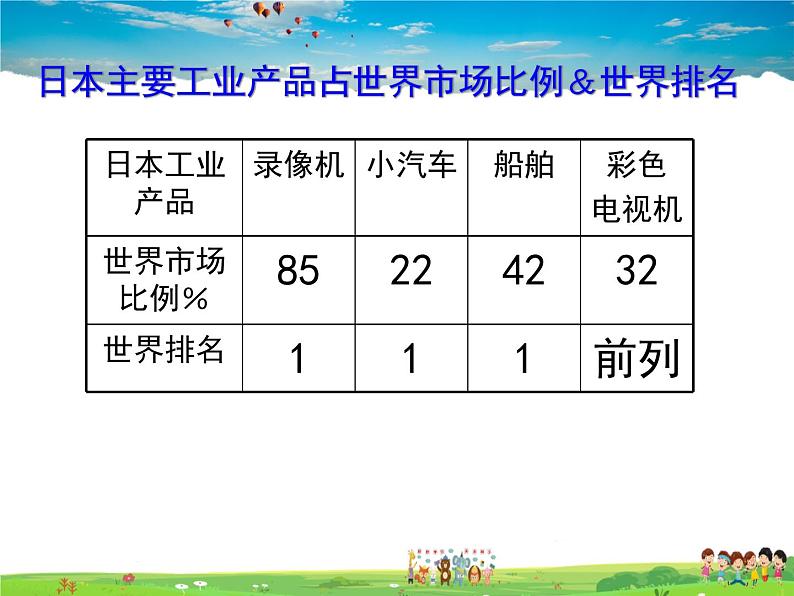 日本主要工业产品占世界市场比例＆世界排名

| 日本工业产品 | 录像机 | 小汽车 | 船舶 | 彩色电视机 |
|---|---|---|---|---|
| 世界市场比例％ | 85 | 22 | 42 | 32 |
| 世界排名 | 1 | 1 | 1 | 前列 |